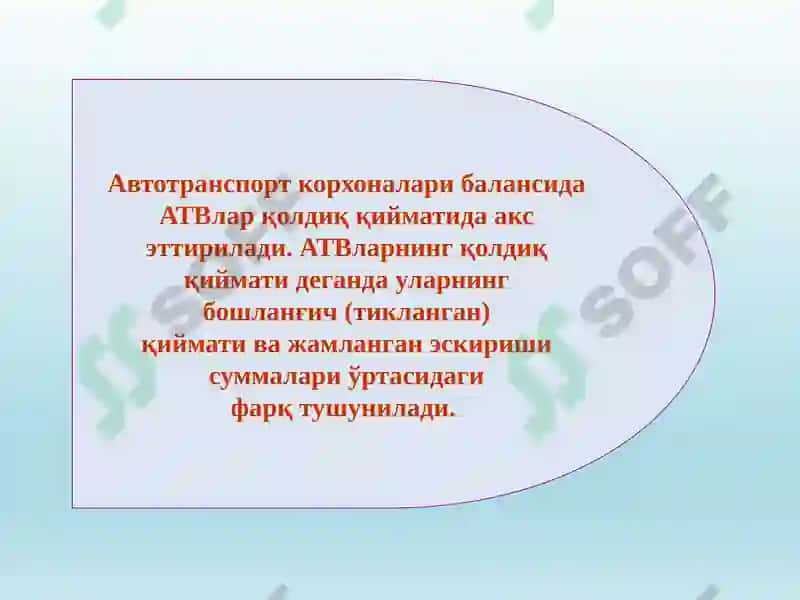 Автотранспорт корхоналари балансида АТВлар қолдиқ қийматида акс эттирилади. АТВларнинг қолдиқ қиймати деганда уларнинг бошланғич (тикланган) қиймати ва жамланган эскириши суммалари ўртасидаги фарқ тушунилади.

SOFF

SOFF